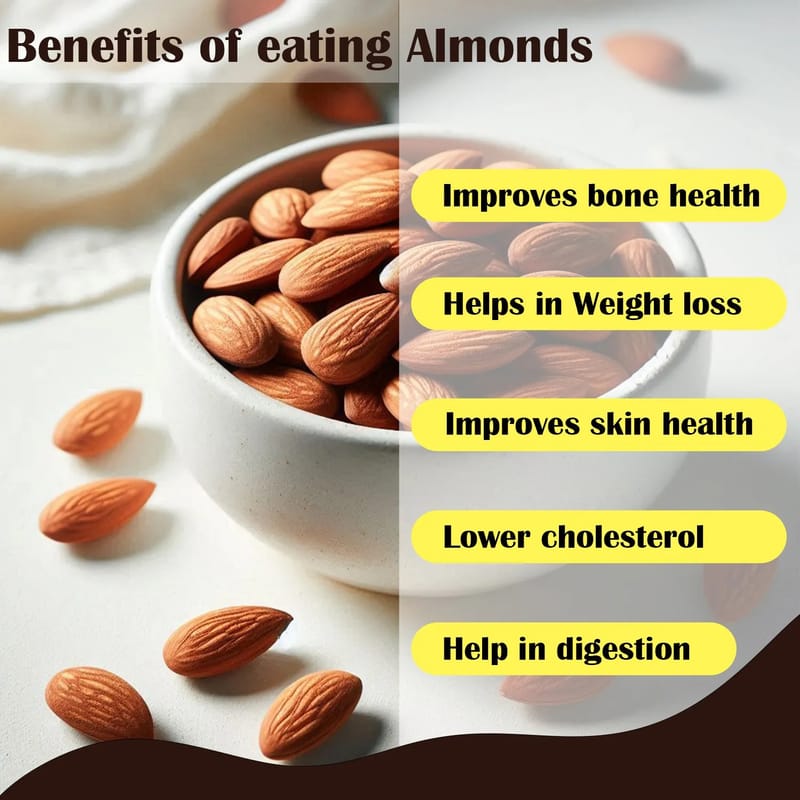 Benefits of eating Almonds

Improves bone health

Helps in Weight loss

Improves skin health

Lower cholesterol

Help in digestion